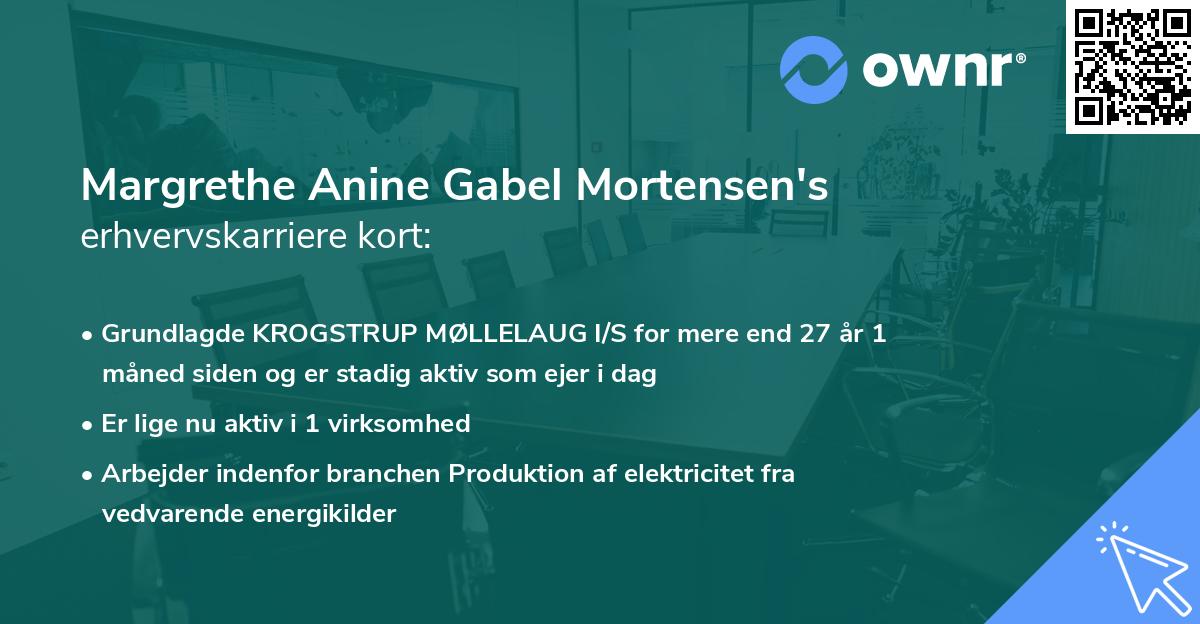 ownr®

Margrethe Anine Gabel Mortensen's
erhvervskarriere kort:

• Grundlagde KROGSTRUP MØLLELAUG I/S for mere end 27 år 1 måned siden og er stadig aktiv som ejer i dag
• Er lige nu aktiv i 1 virksomhed
• Arbejder indenfor branchen Produktion af elektricitet fra vedvarende energikilder